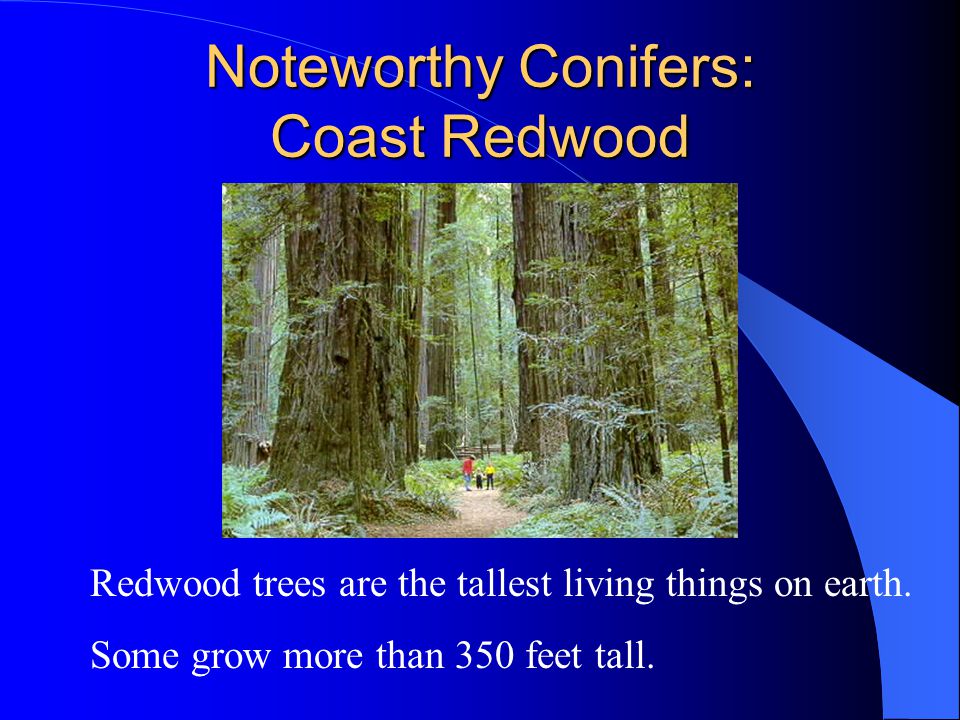 Noteworthy Conifers:
Coast Redwood

Redwood trees are the tallest living things on earth.

Some grow more than 350 feet tall.